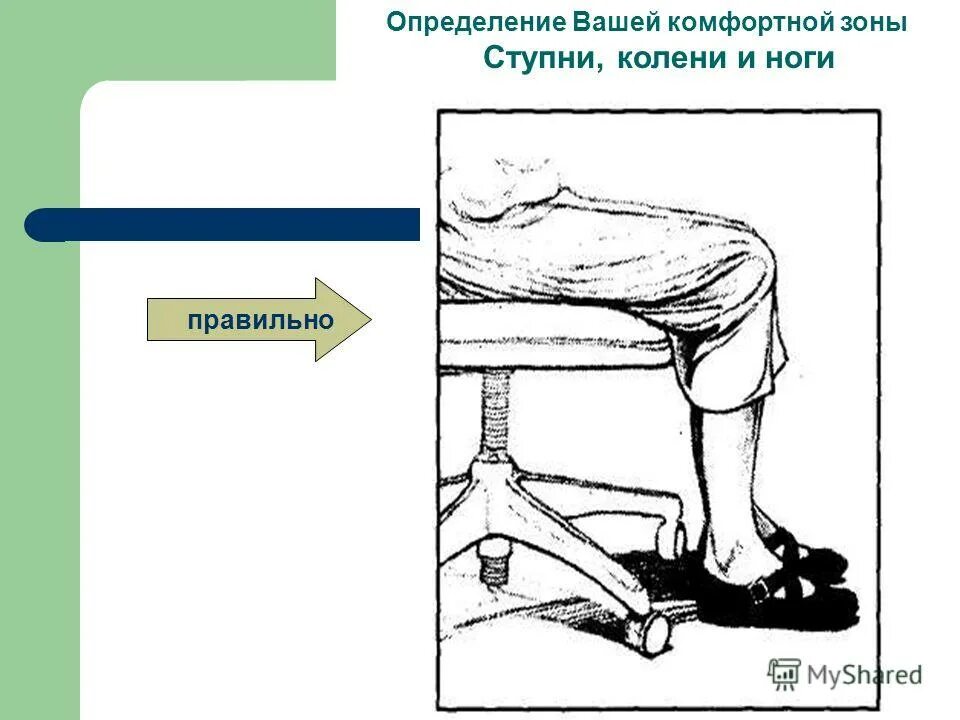 Определение Вашей комфортной зоны
Ступни, колени и ноги

правильно

MyShared